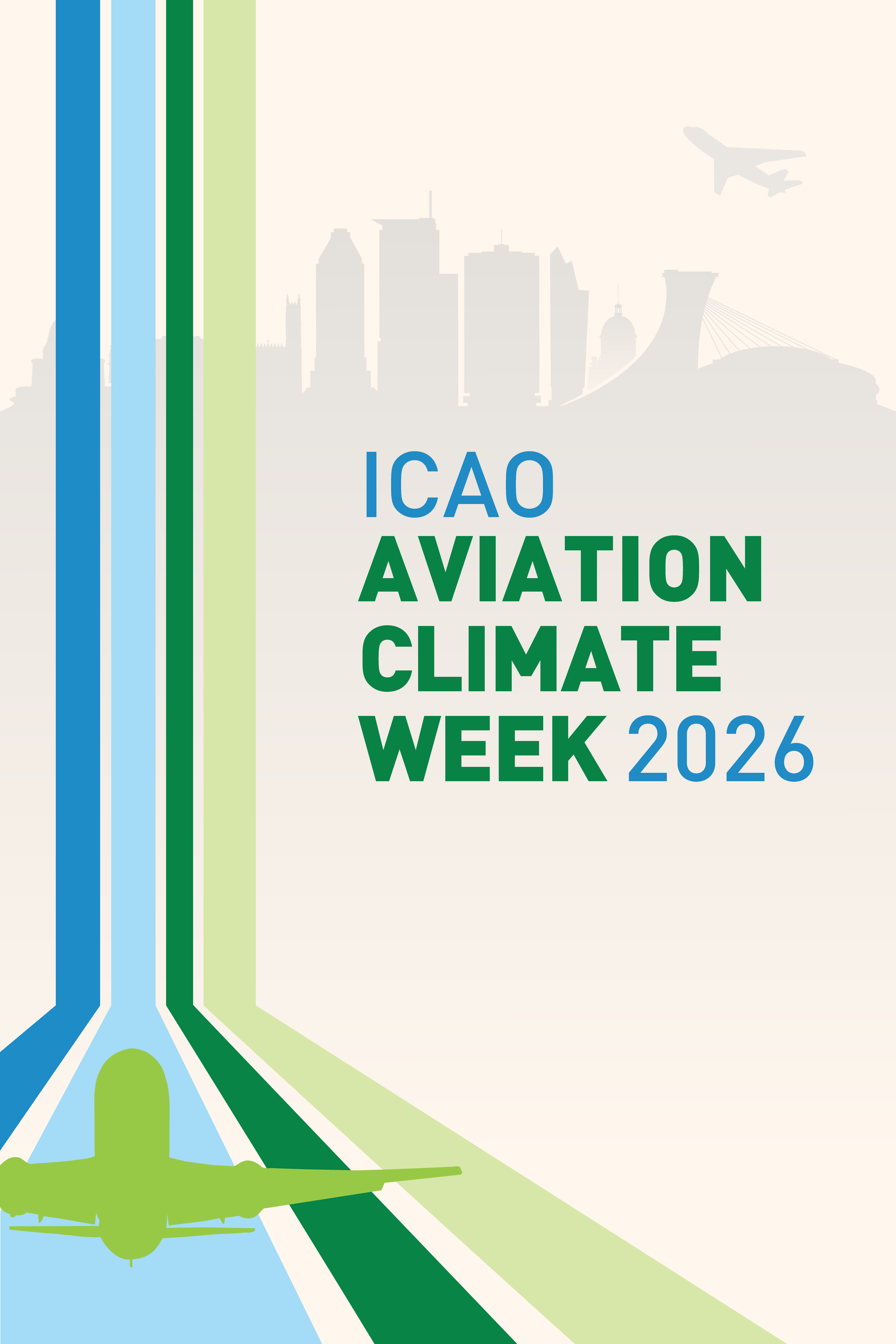 ICAO
AVIATION
CLIMATE
WEEK 2026